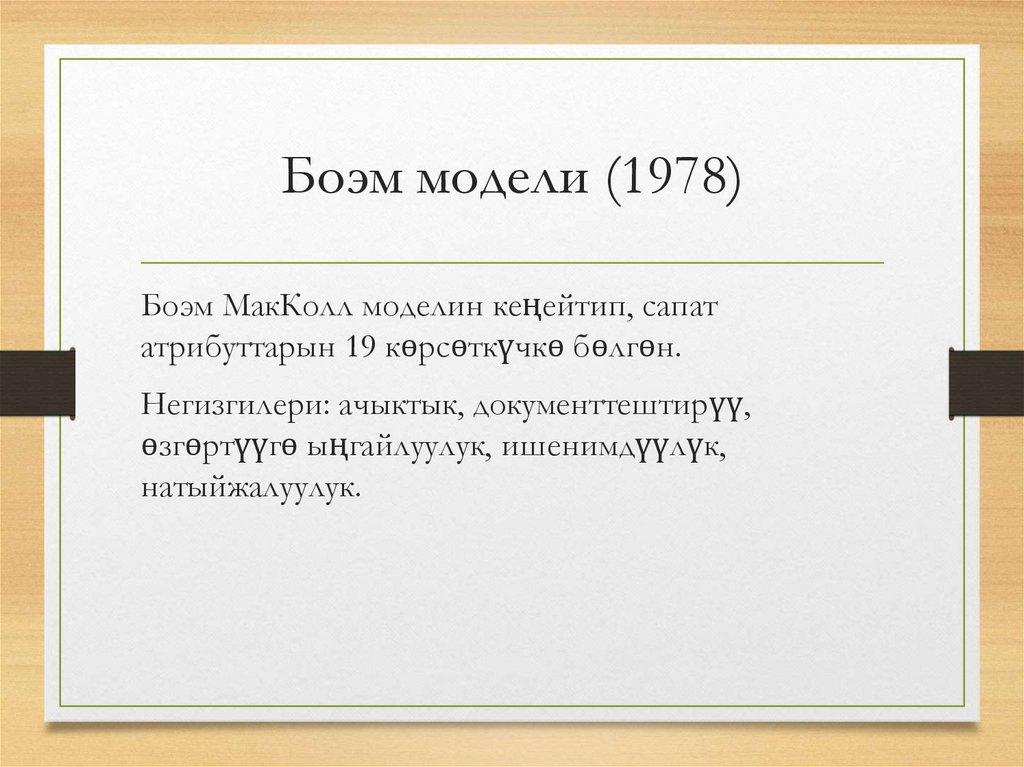 Боэм модели (1978)

Боэм МакКолл моделин кеңейтип, сапат атрибуттарын 19 көрсөткүчкө бөлгөн.

Негизгилери: ачыктык, документтештирүү, өзгөртүүгө ыңгайлуулук, ишенимдүүлүк, натыйжалуулук.